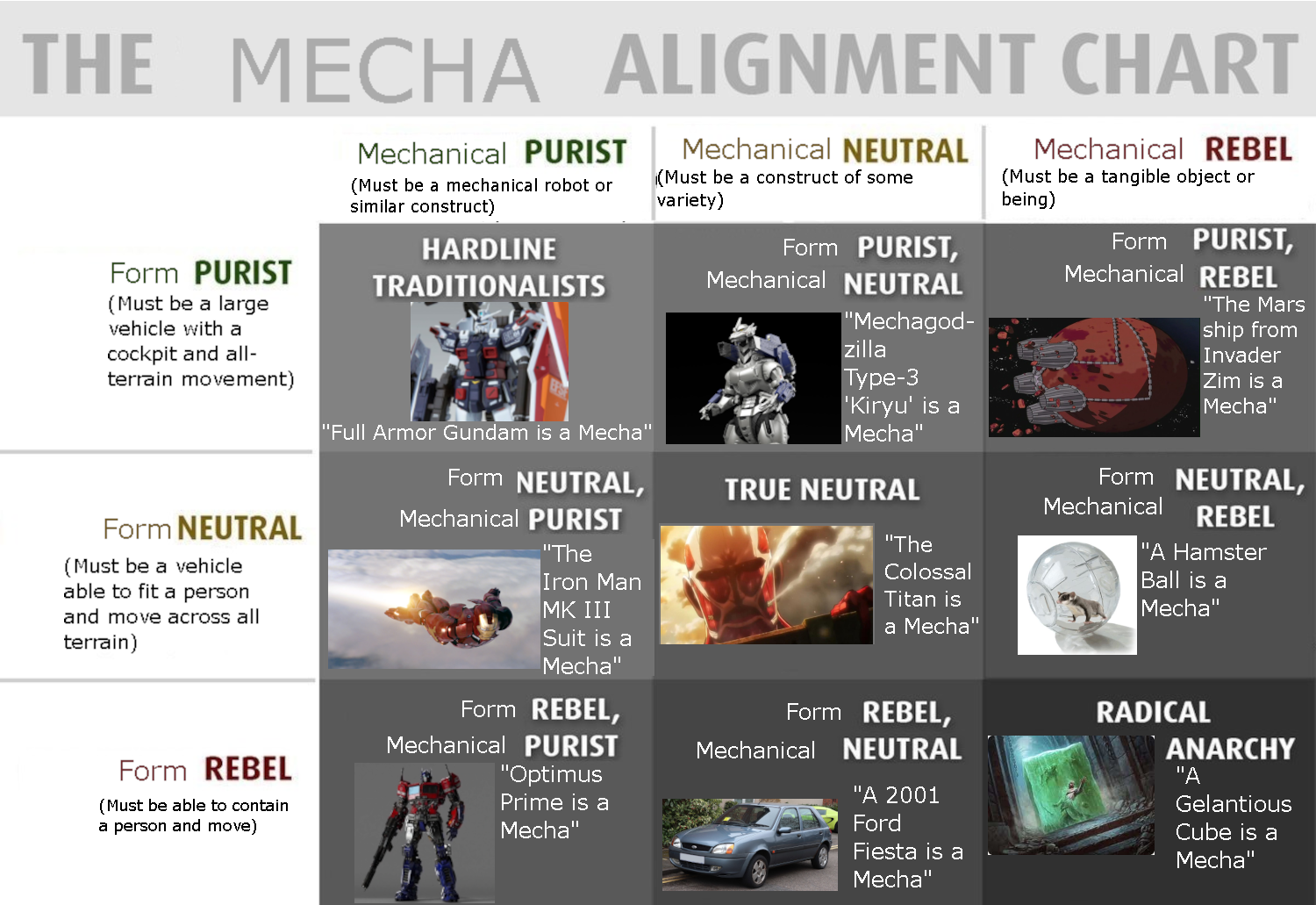 THE MECHA ALIGNMENT CHART

| | Mechanical PURIST (Must be a mechanical robot or similar construct) | Mechanical NEUTRAL (Must be a construct of some variety) | Mechanical REBEL (Must be a tangible object or being) |
|---|---|---|---|
| Form PURIST (Must be a large vehicle with a cockpit and all-terrain movement) | HARDLINE TRADITIONALISTS "Full Armor Gundam is a Mecha" | Form PURIST, Mechanical NEUTRAL "Mechagodzilla Type-3 'Kiryu' is a Mecha" | Form PURIST, Mechanical REBEL "The Mars ship from Invader Zim is a Mecha" |
| Form NEUTRAL (Must be a vehicle able to fit a person and move across all terrain) | Form NEUTRAL, Mechanical PURIST "The Iron Man MK III Suit is a Mecha" | TRUE NEUTRAL "The Colossal Titan is a Mecha" | Form NEUTRAL, Mechanical REBEL "A Hamster Ball is a Mecha" |
| Form REBEL (Must be able to contain a person and move) | Form REBEL, Mechanical PURIST "Optimus Prime is a Mecha" | Form REBEL, Mechanical NEUTRAL "A 2001 Ford Fiesta is a Mecha" | RADICAL ANARCHY "A Gelantious Cube is a Mecha" |